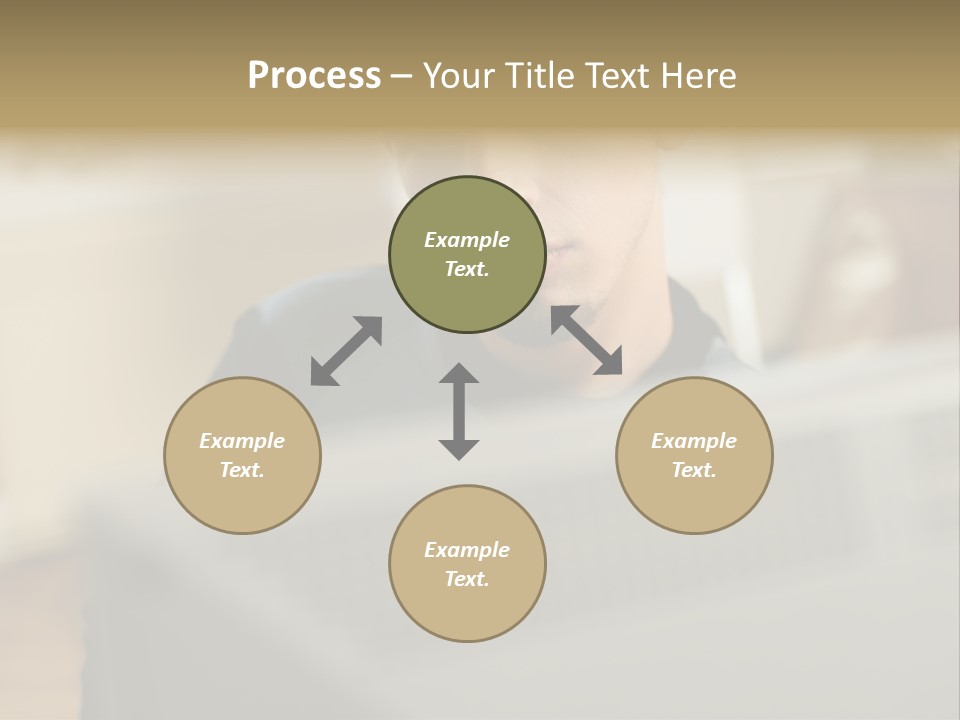 Process – Your Title Text Here

Example Text.

Example Text.

Example Text.

Example Text.